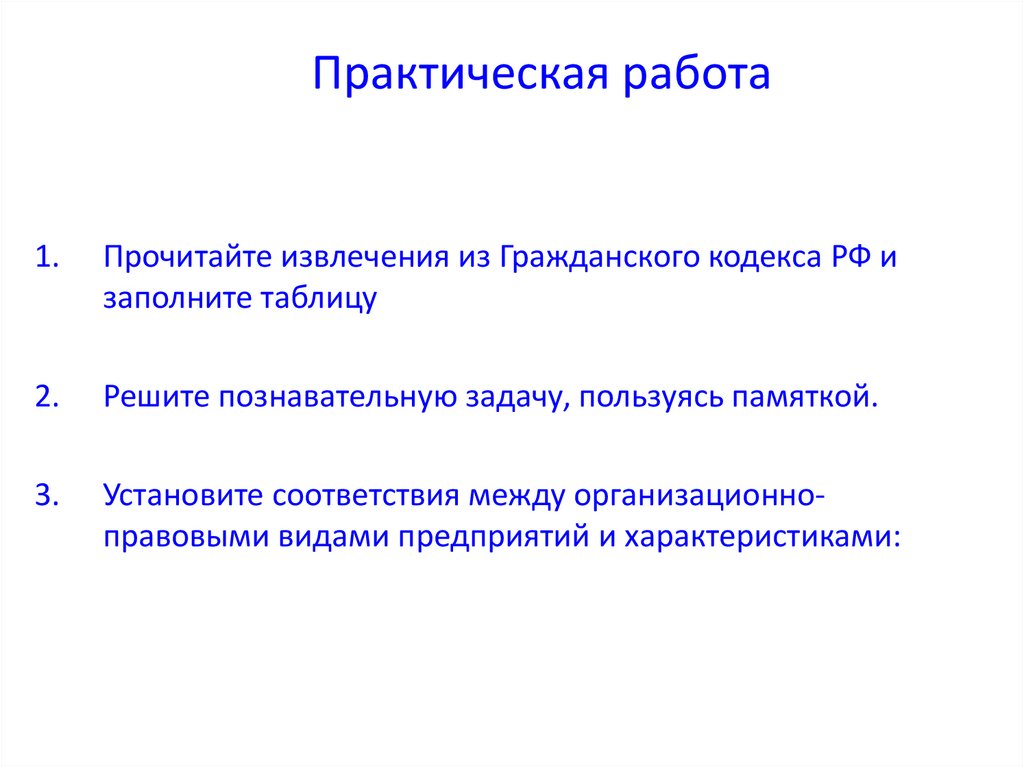 Практическая работа

1. Прочитайте извлечения из Гражданского кодекса РФ и заполните таблицу

2. Решите познавательную задачу, пользуясь памяткой.

3. Установите соответствия между организационно-правовыми видами предприятий и характеристиками: